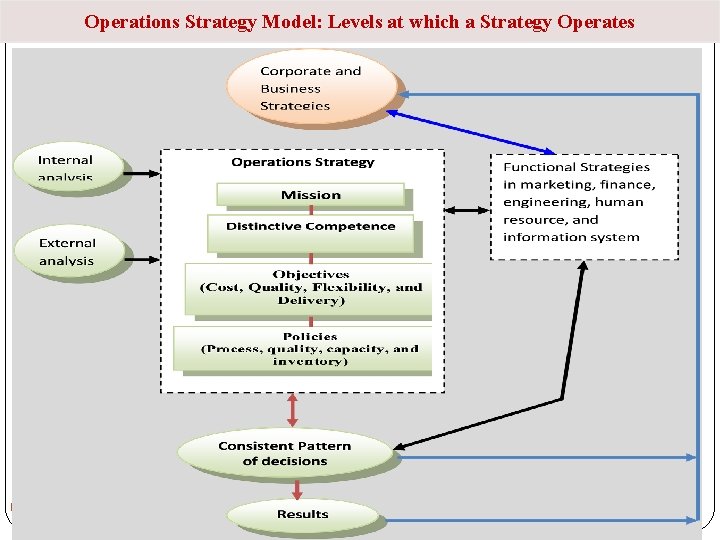 Operations Strategy Model: Levels at which a Strategy Operates

Corporate and Business Strategies

Internal analysis

External analysis

Operations Strategy

Mission

Distinctive Competence

Objectives (Cost, Quality, Flexibility, and Delivery)

Policies (Process, quality, capacity, and inventory)

Functional Strategies in marketing, finance, engineering, human resource, and information system

Consistent Pattern of decisions

Results